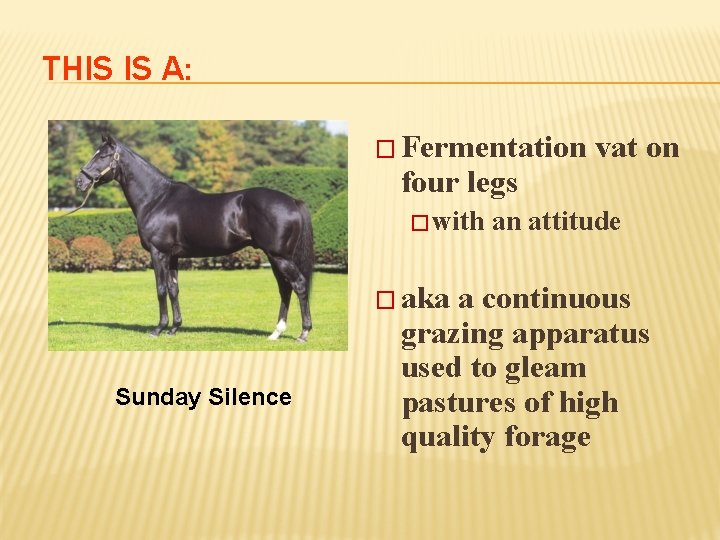 THIS IS A:

Sunday Silence

□ Fermentation vat on four legs

□ with an attitude

□ aka a continuous grazing apparatus used to gleam pastures of high quality forage